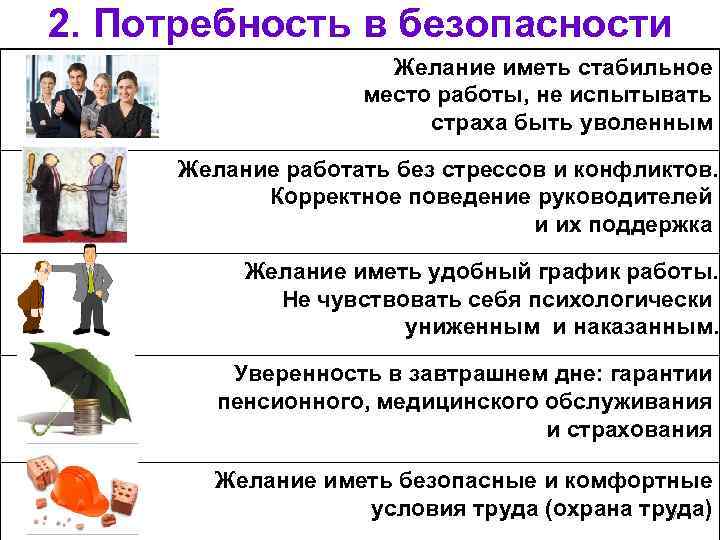 2. Потребность в безопасности

Желание иметь стабильное место работы, не испытывать страха быть уволенным

Желание работать без стрессов и конфликтов. Корректное поведение руководителей и их поддержка

Желание иметь удобный график работы. Не чувствовать себя психологически униженным и наказанным.

Уверенность в завтрашнем дне: гарантии пенсионного, медицинского обслуживания и страхования

Желание иметь безопасные и комфортные условия труда (охрана труда)